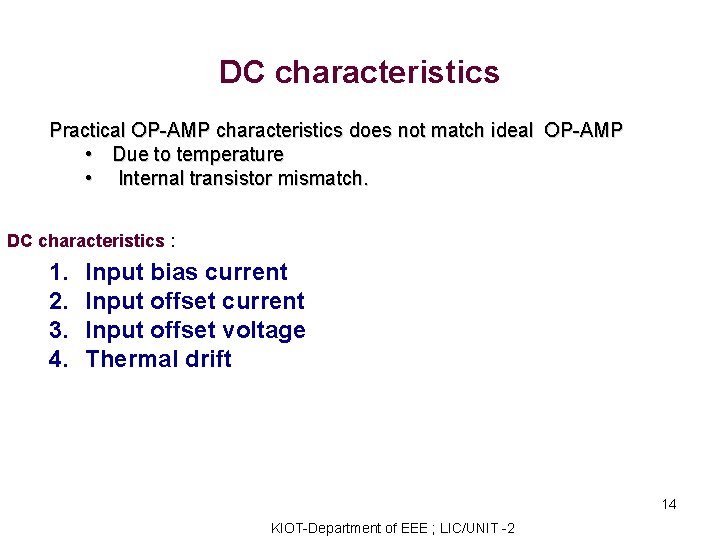 DC characteristics

Practical OP-AMP characteristics does not match ideal OP-AMP
• Due to temperature
• Internal transistor mismatch.

DC characteristics :

1. Input bias current
2. Input offset current
3. Input offset voltage
4. Thermal drift

14

KIOT-Department of EEE ; LIC/UNIT -2